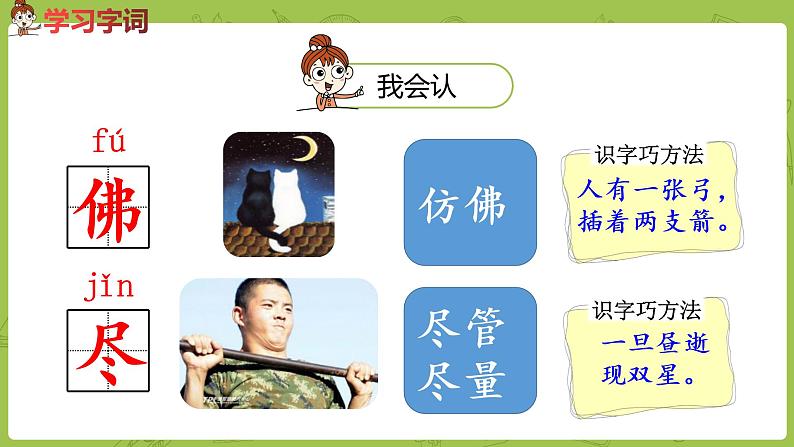 学习字词

我会认

fú
佛

仿佛

识字巧方法
人有一张弓，插着两支箭。

jǐn
尽

尽管
尽量

识字巧方法
一旦昼逝现双星。